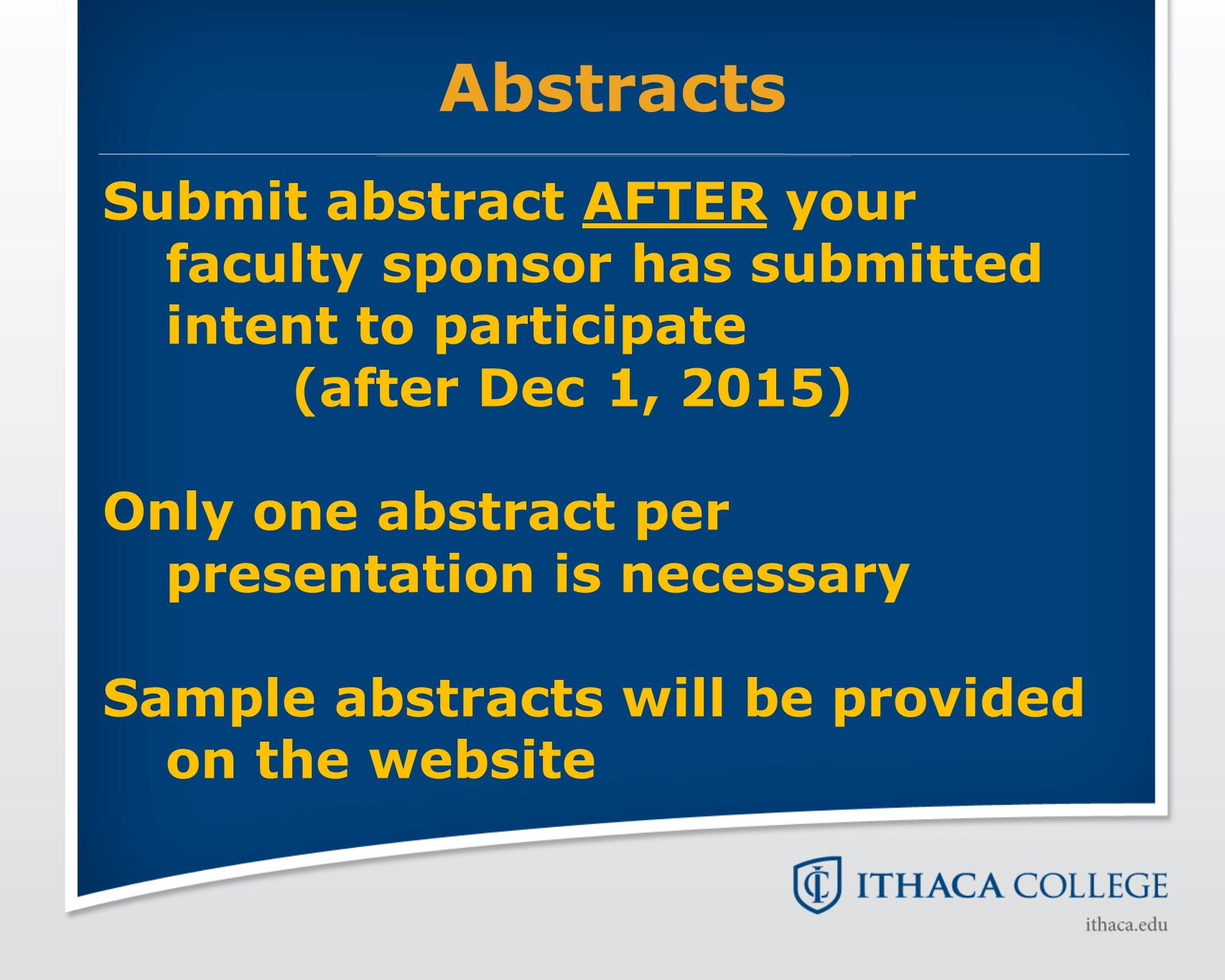 Abstracts

Submit abstract AFTER your faculty sponsor has submitted intent to participate
(after Dec 1, 2015)

Only one abstract per presentation is necessary

Sample abstracts will be provided on the website

IC ITHACA COLLEGE
ithaca.edu